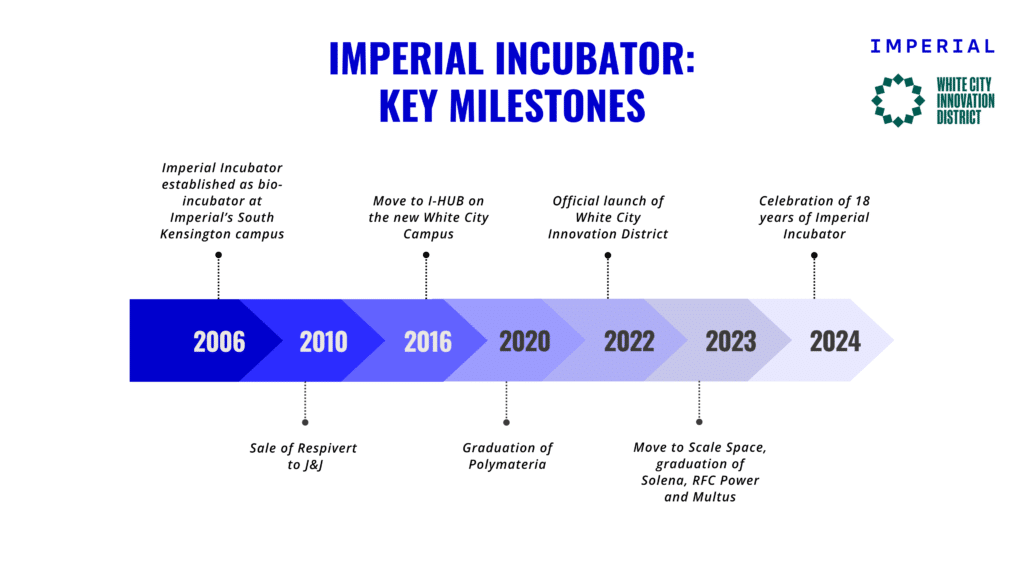 IMPERIAL INCUBATOR: KEY MILESTONES

IMPERIAL

WHITE CITY INNOVATION DISTRICT

Imperial Incubator established as bio-incubator at Imperial's South Kensington campus

Move to I-HUB on the new White City Campus

Official launch of White City Innovation District

Celebration of 18 years of Imperial Incubator

2006

2010

2016

2020

2022

2023

2024

Sale of Respivert to J&J

Graduation of Polymateria

Move to Scale Space, graduation of Solena, RFC Power and Multus